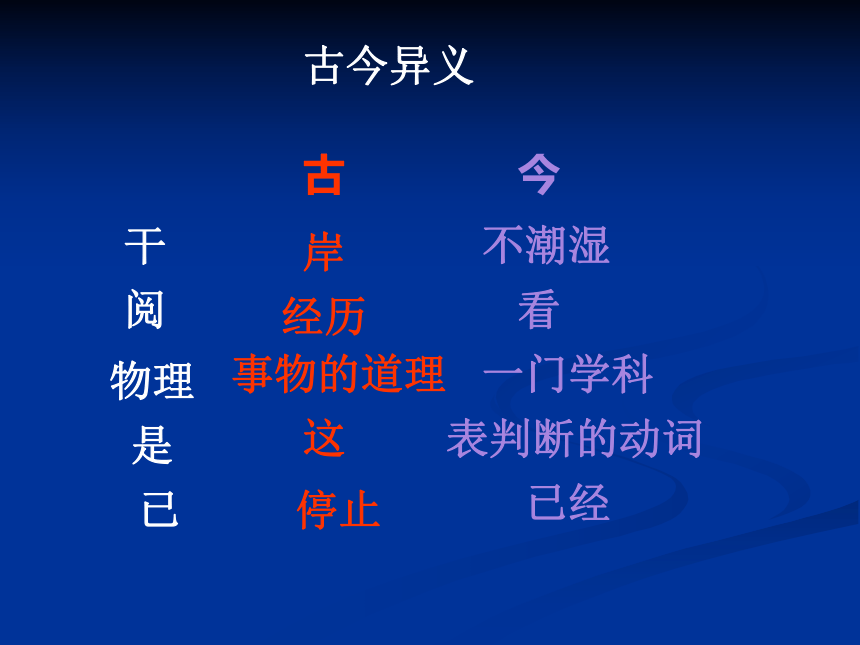 古今异义

|  | 古 | 今 |
|---|---|---|
| 干 | 岸 | 不潮湿 |
| 阅 | 经历 | 看 |
| 物理 | 事物的道理 | 一门学科 |
| 是 | 这 | 表判断的动词 |
| 已 | 停止 | 已经 |